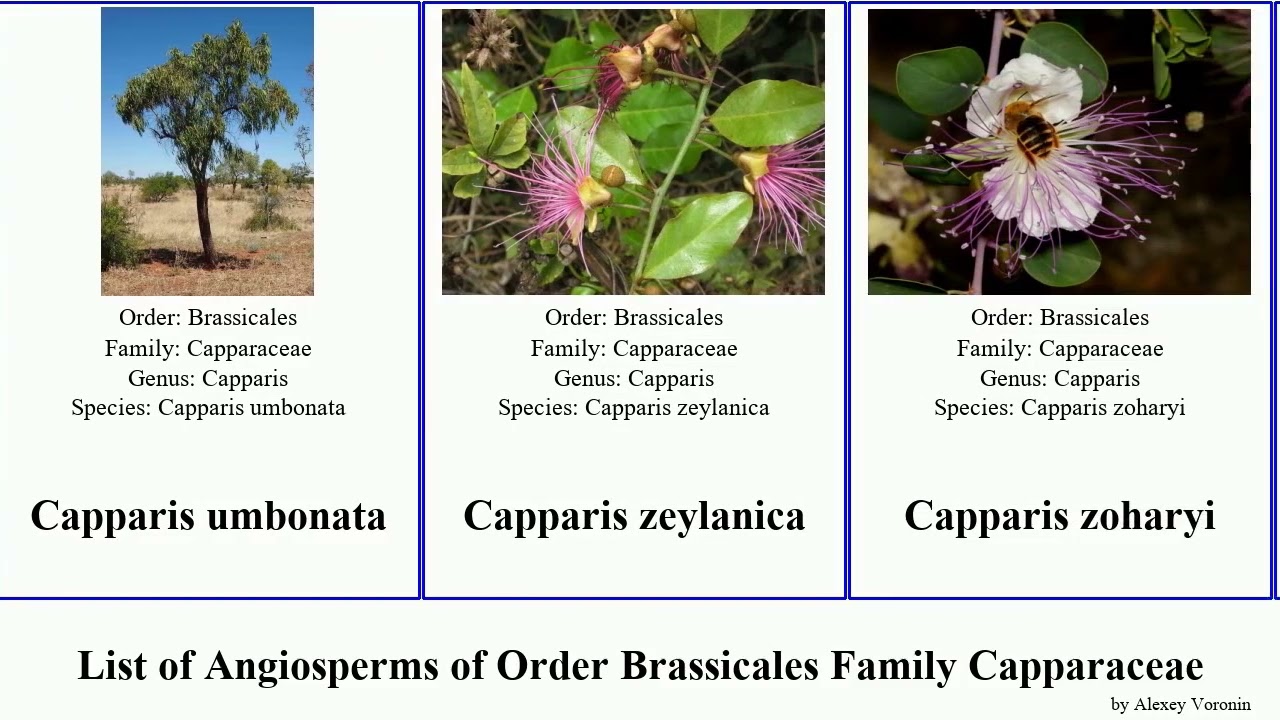 Order: Brassicales
Family: Capparaceae
Genus: Capparis
Species: Capparis umbonata

Capparis umbonata

Order: Brassicales
Family: Capparaceae
Genus: Capparis
Species: Capparis zeylanica

Capparis zeylanica

Order: Brassicales
Family: Capparaceae
Genus: Capparis
Species: Capparis zoharyi

Capparis zoharyi

List of Angiosperms of Order Brassicales Family Capparaceae

by Alexey Voronin